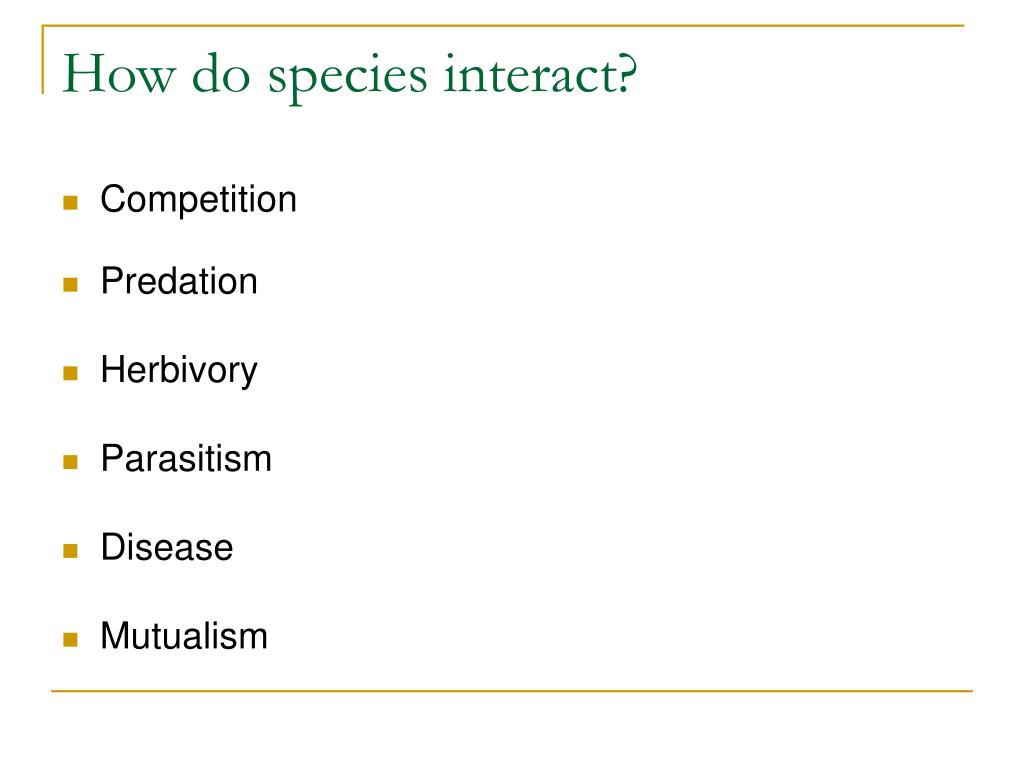 How do species interact?

- Competition
- Predation
- Herbivory
- Parasitism
- Disease
- Mutualism